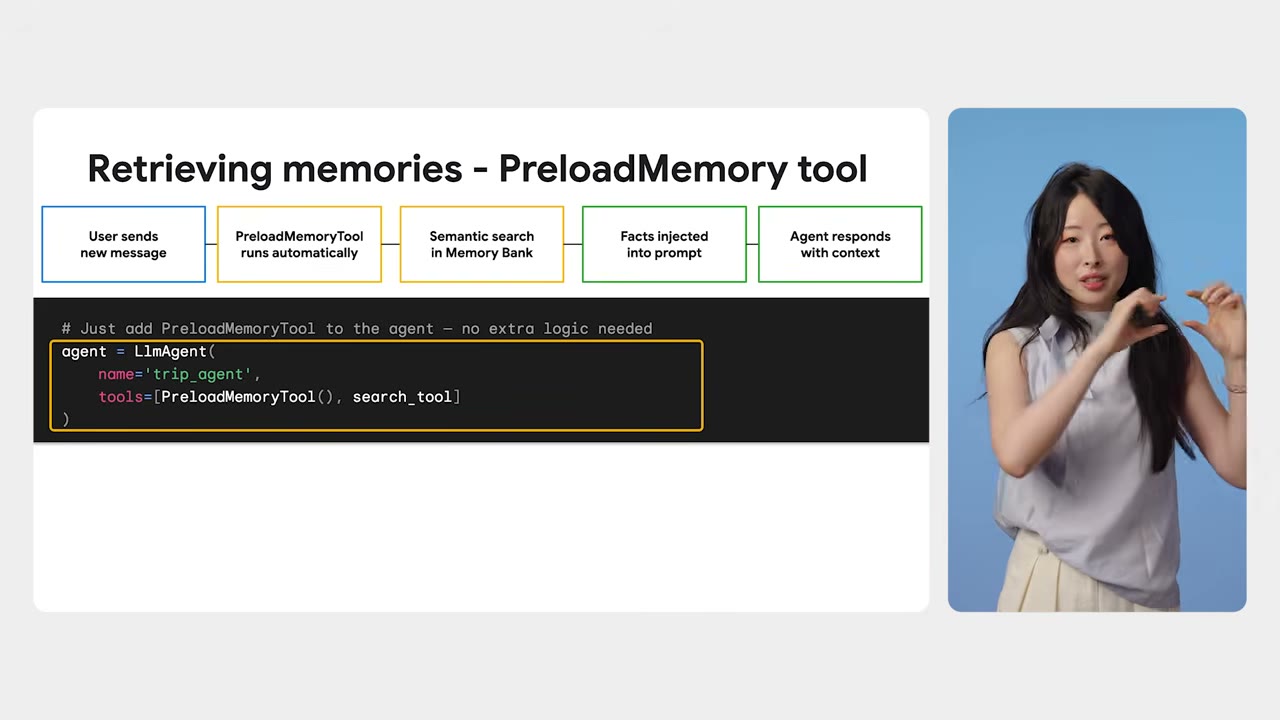 Retrieving memories - PreloadMemory tool

User sends
new message

PreloadMemoryTool
runs automatically

Semantic search
in Memory Bank

Facts injected
into prompt

Agent responds
with context

# Just add PreloadMemoryTool to the agent — no extra logic needed
agent = LlmAgent(
    name='trip_agent',
    tools=[PreloadMemoryTool(), search_tool]
)